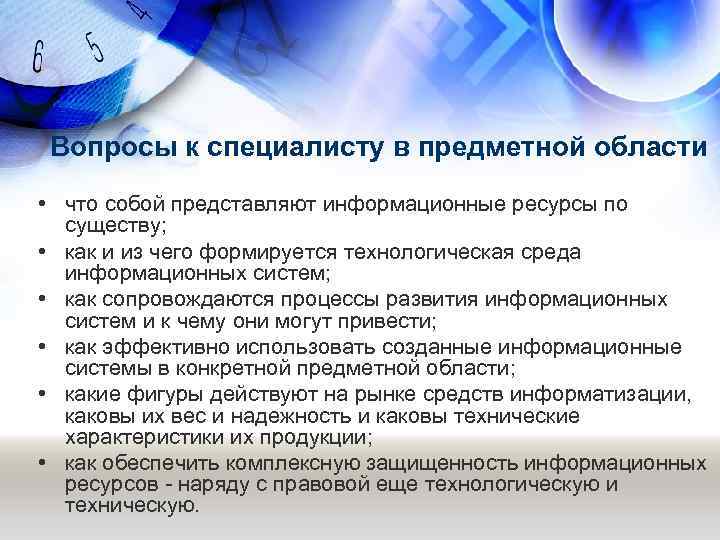 6 5 4

Вопросы к специалисту в предметной области

• что собой представляют информационные ресурсы по существу;
• как и из чего формируется технологическая среда информационных систем;
• как сопровождаются процессы развития информационных систем и к чему они могут привести;
• как эффективно использовать созданные информационные системы в конкретной предметной области;
• какие фигуры действуют на рынке средств информатизации, каковы их вес и надежность и каковы технические характеристики их продукции;
• как обеспечить комплексную защищенность информационных ресурсов - наряду с правовой еще технологическую и техническую.